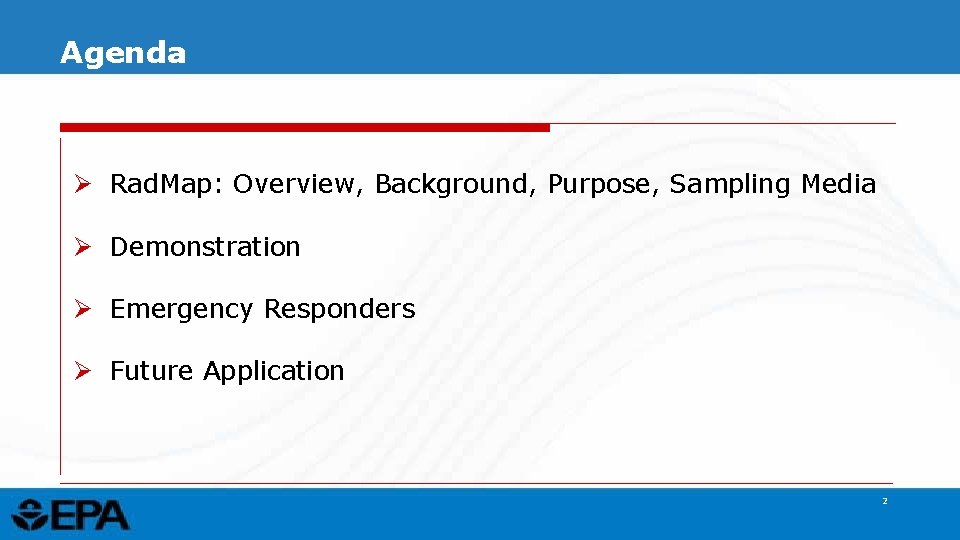 Agenda

➢ RadMap: Overview, Background, Purpose, Sampling Media

➢ Demonstration

➢ Emergency Responders

➢ Future Application

EPA

2